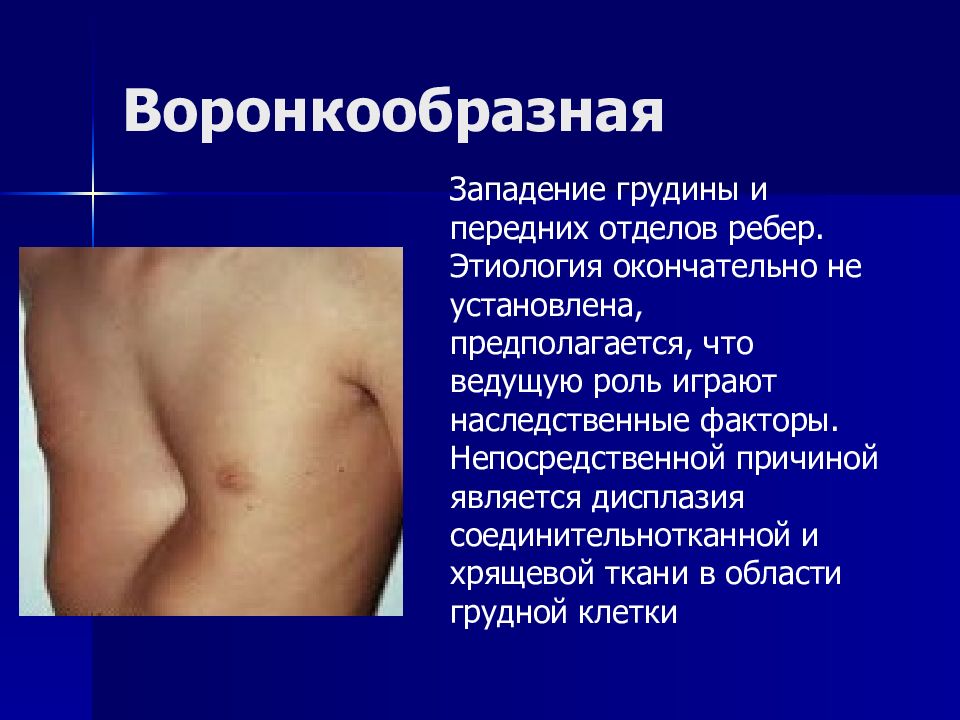 Воронкообразная

Западение грудины и передних отделов ребер. Этиология окончательно не установлена, предполагается, что ведущую роль играют наследственные факторы. Непосредственной причиной является дисплазия соединительнотканной и хрящевой ткани в области грудной клетки